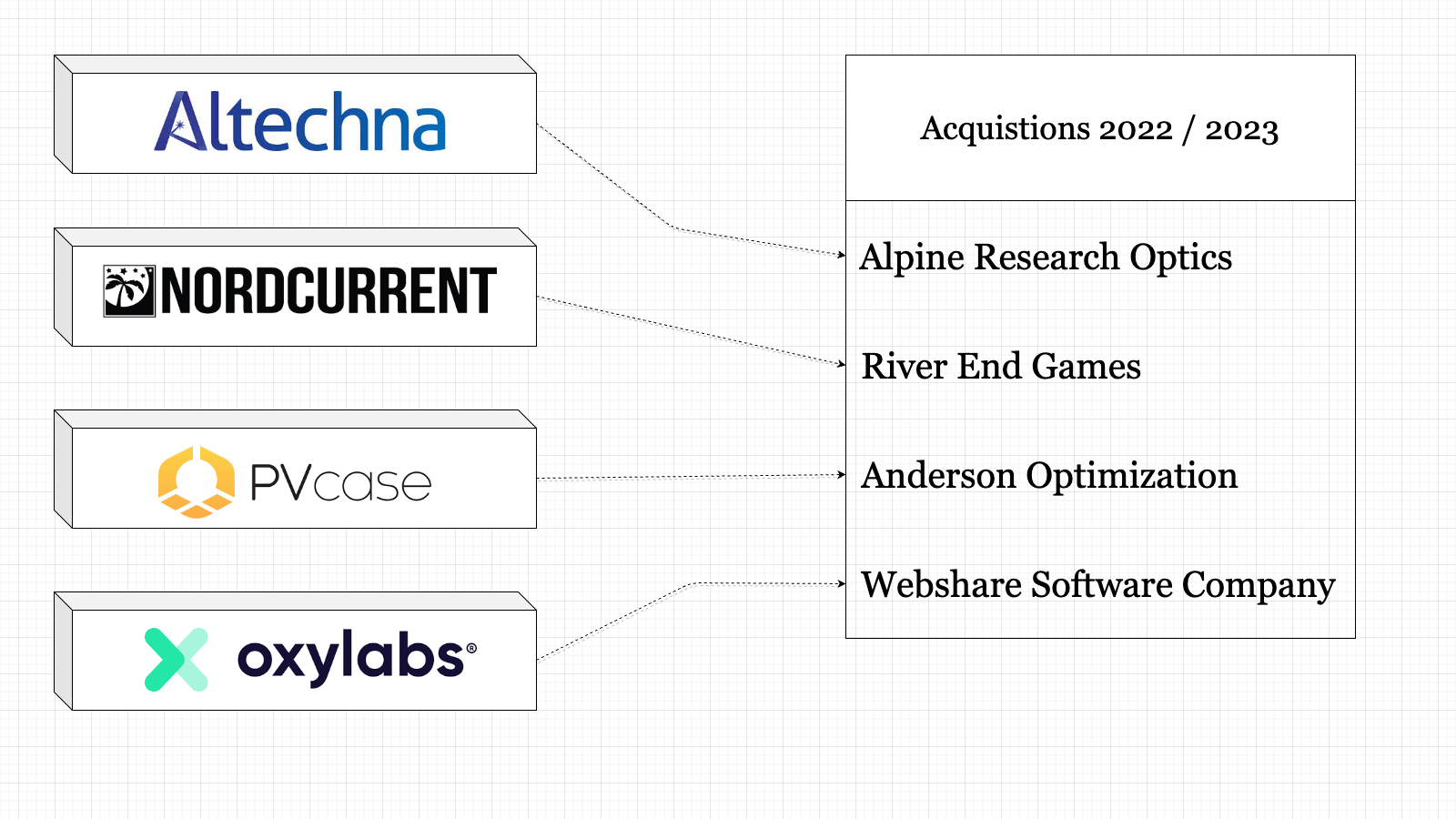 Altechna

NORDCURRENT

PVcase

oxylabs®

Acquistions 2022 / 2023

Alpine Research Optics

River End Games

Anderson Optimization

Webshare Software Company